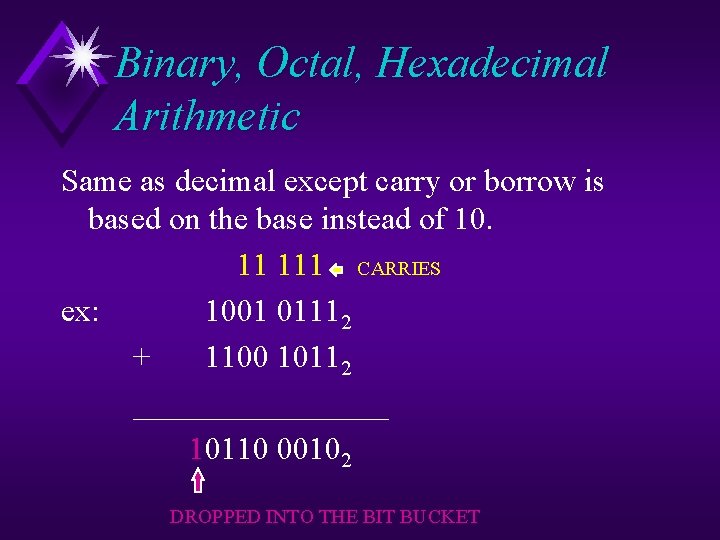 Binary, Octal, Hexadecimal Arithmetic

Same as decimal except carry or borrow is based on the base instead of 10.

11 111 CARRIES

ex: $1001\ 0111_2$

+ $1100\ 1011_2$

$10110\ 0010_2$

DROPPED INTO THE BIT BUCKET